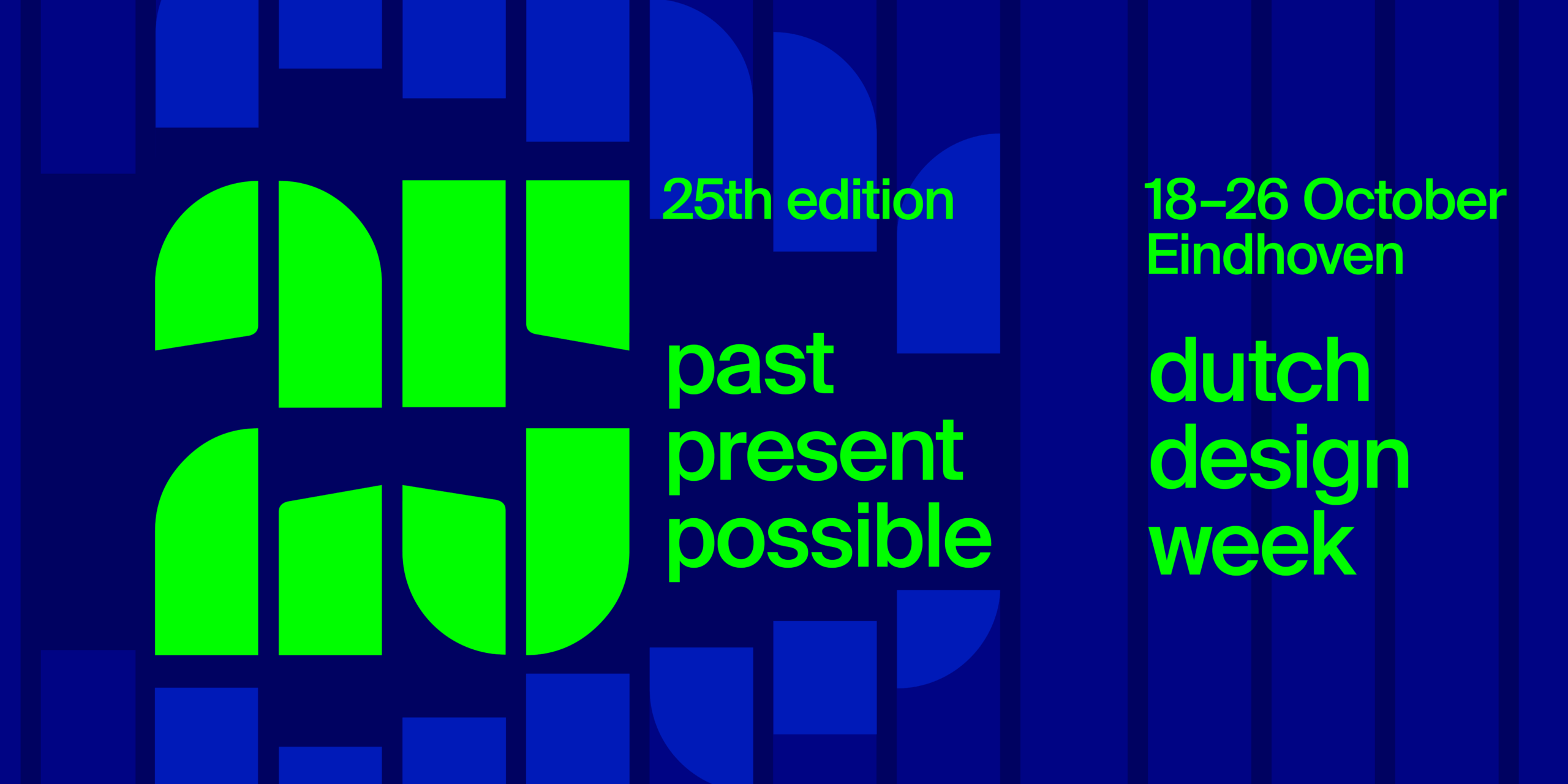 25th edition

past
present
possible

18–26 October
Eindhoven

dutch
design
week